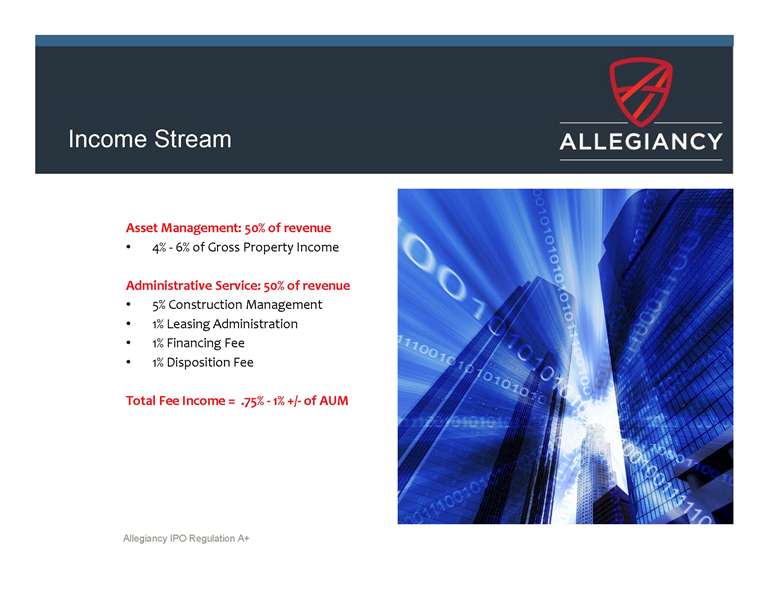 Income Stream

ALLEGIANCY

Asset Management: 50% of revenue
• 4% - 6% of Gross Property Income

Administrative Service: 50% of revenue
• 5% Construction Management
• 1% Leasing Administration
• 1% Financing Fee
• 1% Disposition Fee

Total Fee Income = .75% - 1% +/- of AUM

Allegiancy IPO Regulation A+